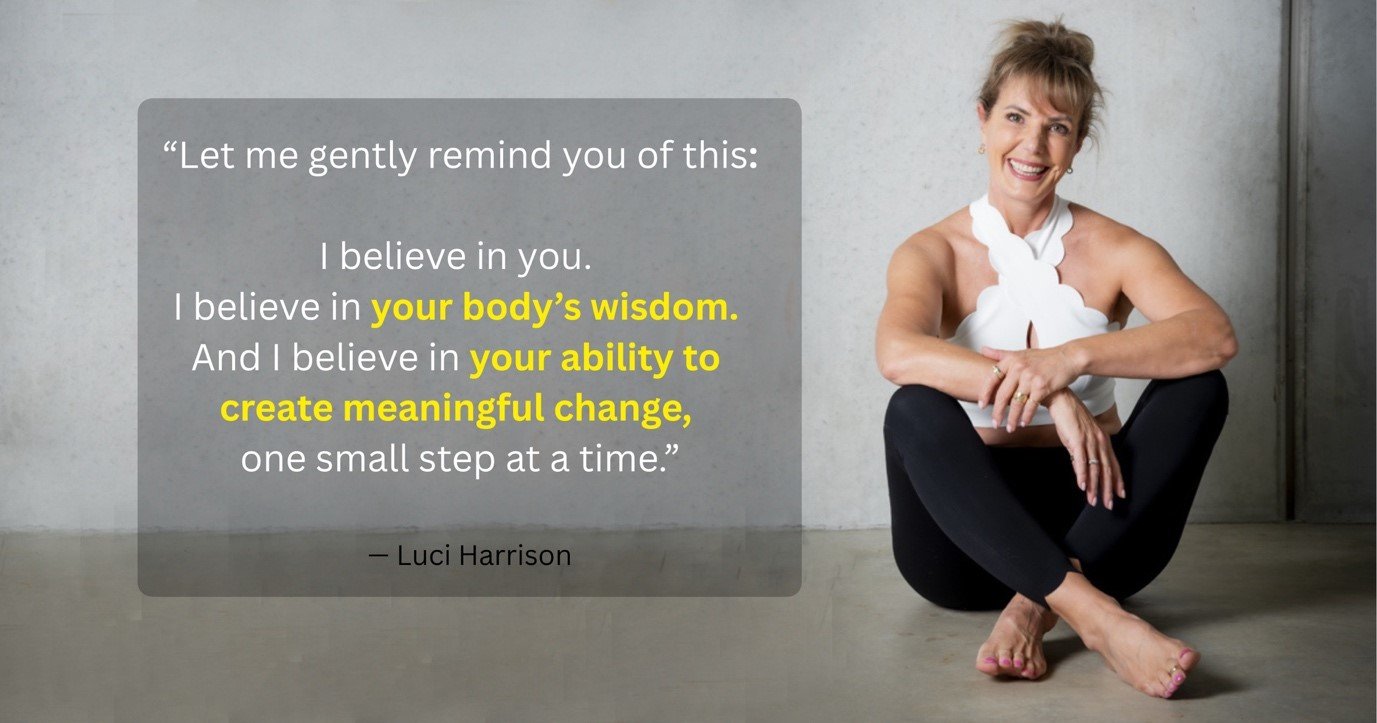 “Let me gently remind you of this:

I believe in you.
I believe in your body’s wisdom.
And I believe in your ability to create meaningful change, one small step at a time.”

— Luci Harrison